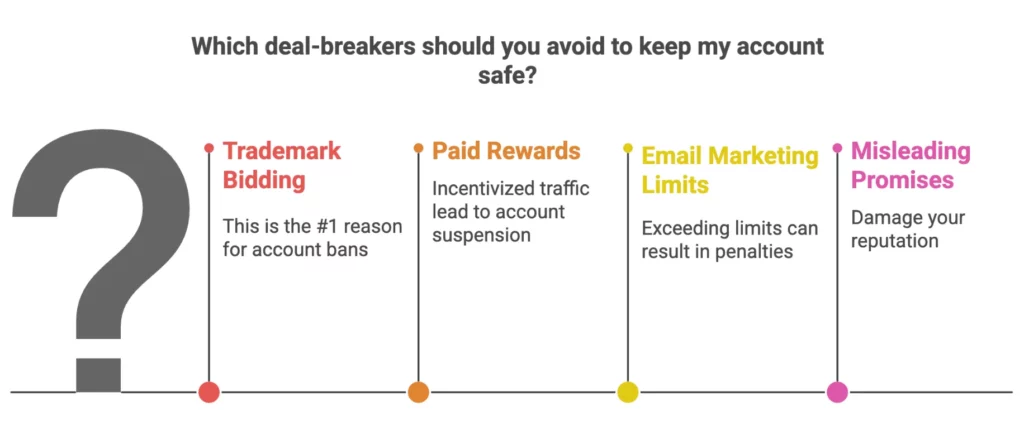 Which deal-breakers should you avoid to keep my account safe?

?

Trademark Bidding

This is the #1 reason for account bans

Paid Rewards

Incentivized traffic lead to account suspension

Email Marketing Limits

Exceeding limits can result in penalties

Misleading Promises

Damage your reputation